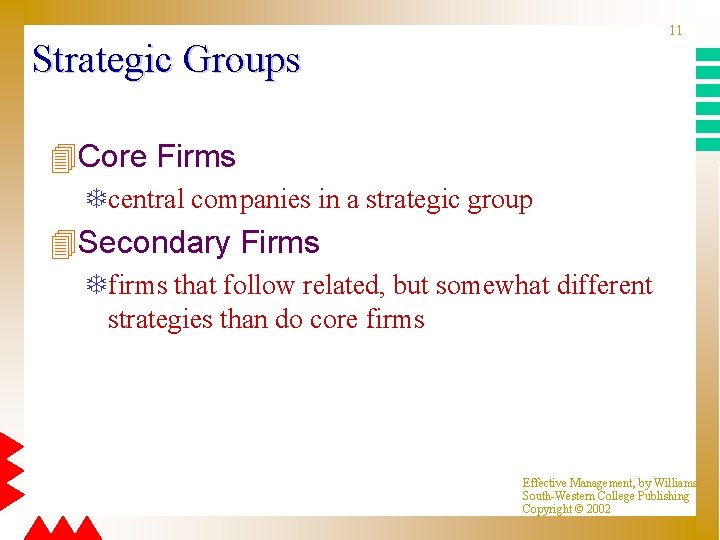 11

Strategic Groups

Core Firms

central companies in a strategic group

Secondary Firms

firms that follow related, but somewhat different strategies than do core firms

Effective Management, by Williams
South-Western College Publishing
Copyright © 2002